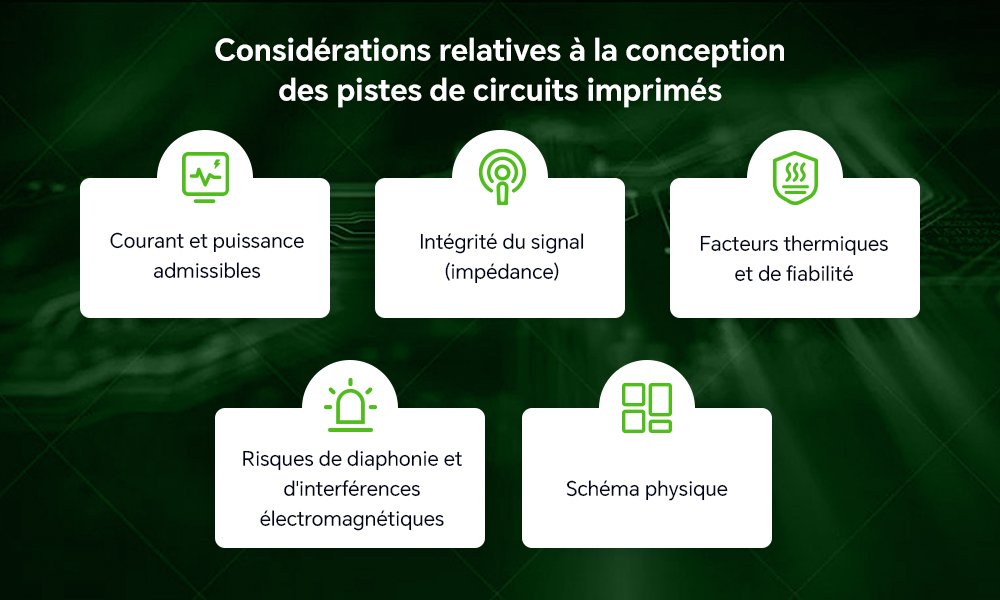 Considérations relatives à la conception des pistes de circuits imprimés

Courant et puissance admissibles

Intégrité du signal (impédance)

Facteurs thermiques et de fiabilité

Risques de diaphonie et d'interférences électromagnétiques

Schéma physique